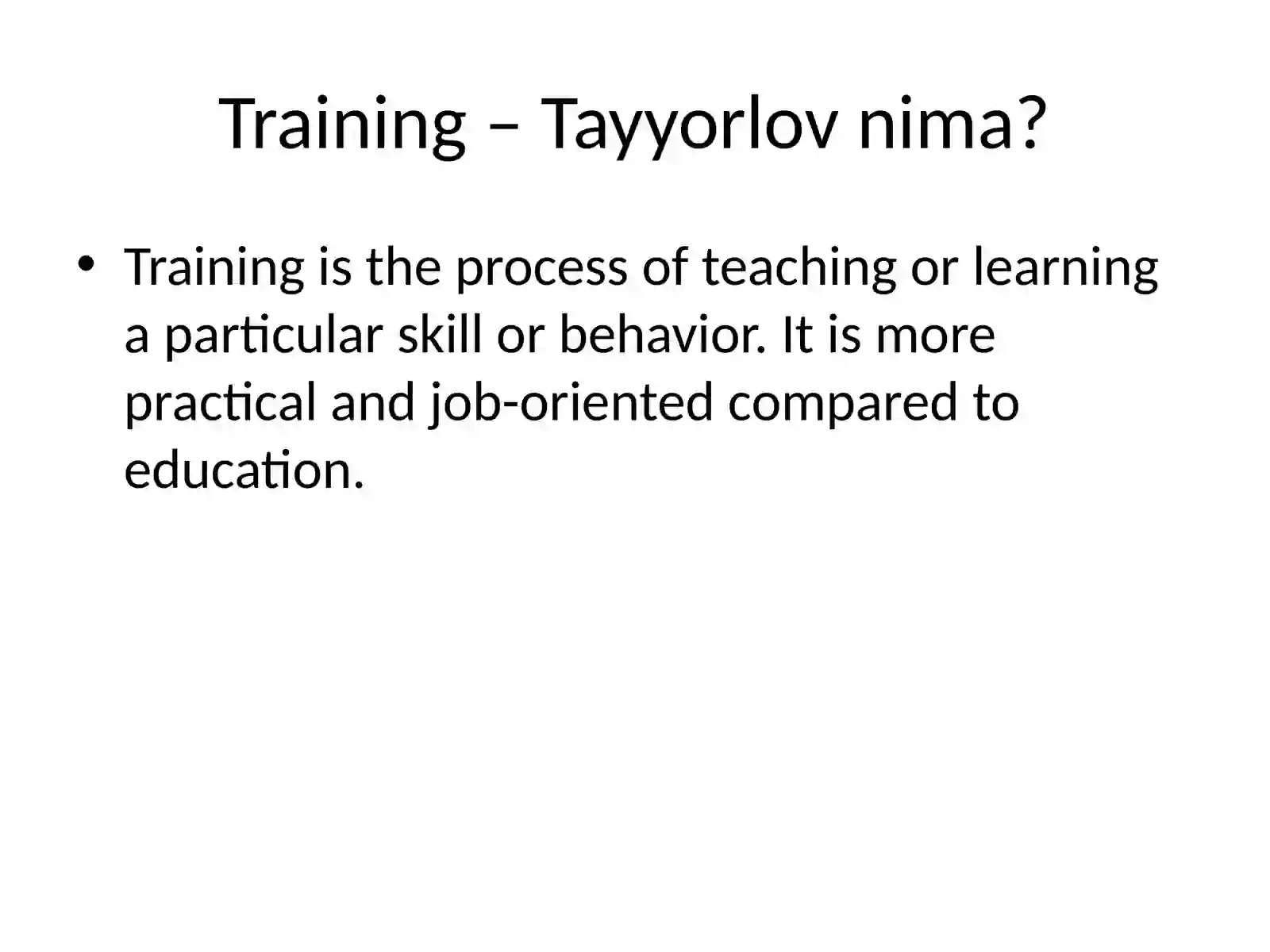 Training – Tayyorlov nima?

• Training is the process of teaching or learning a particular skill or behavior. It is more practical and job-oriented compared to education.